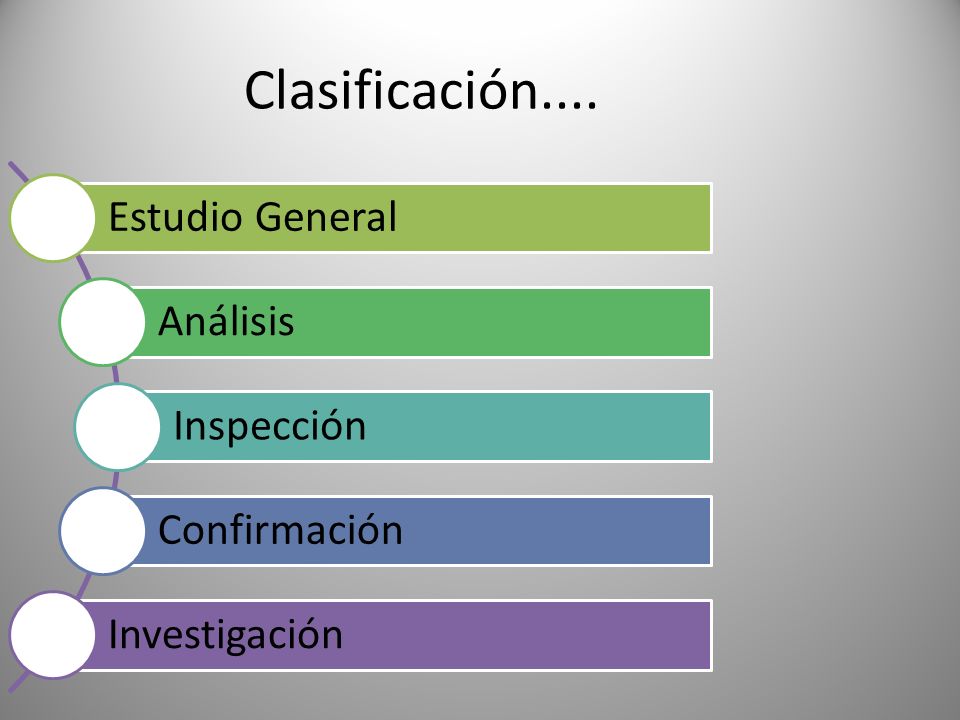 Clasificación....

Estudio General

Análisis

Inspección

Confirmación

Investigación